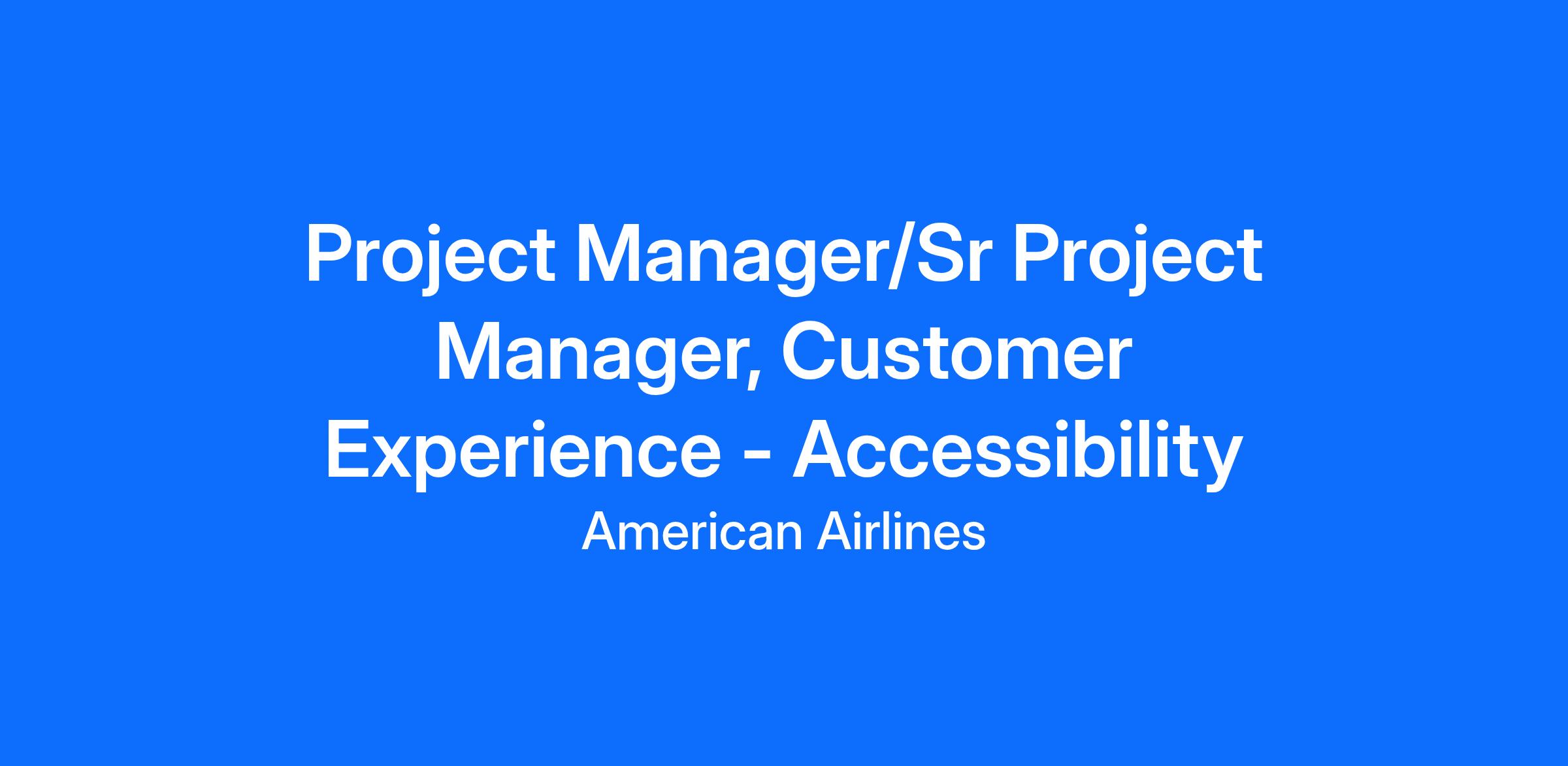 Project Manager/Sr Project Manager, Customer Experience - Accessibility

American Airlines